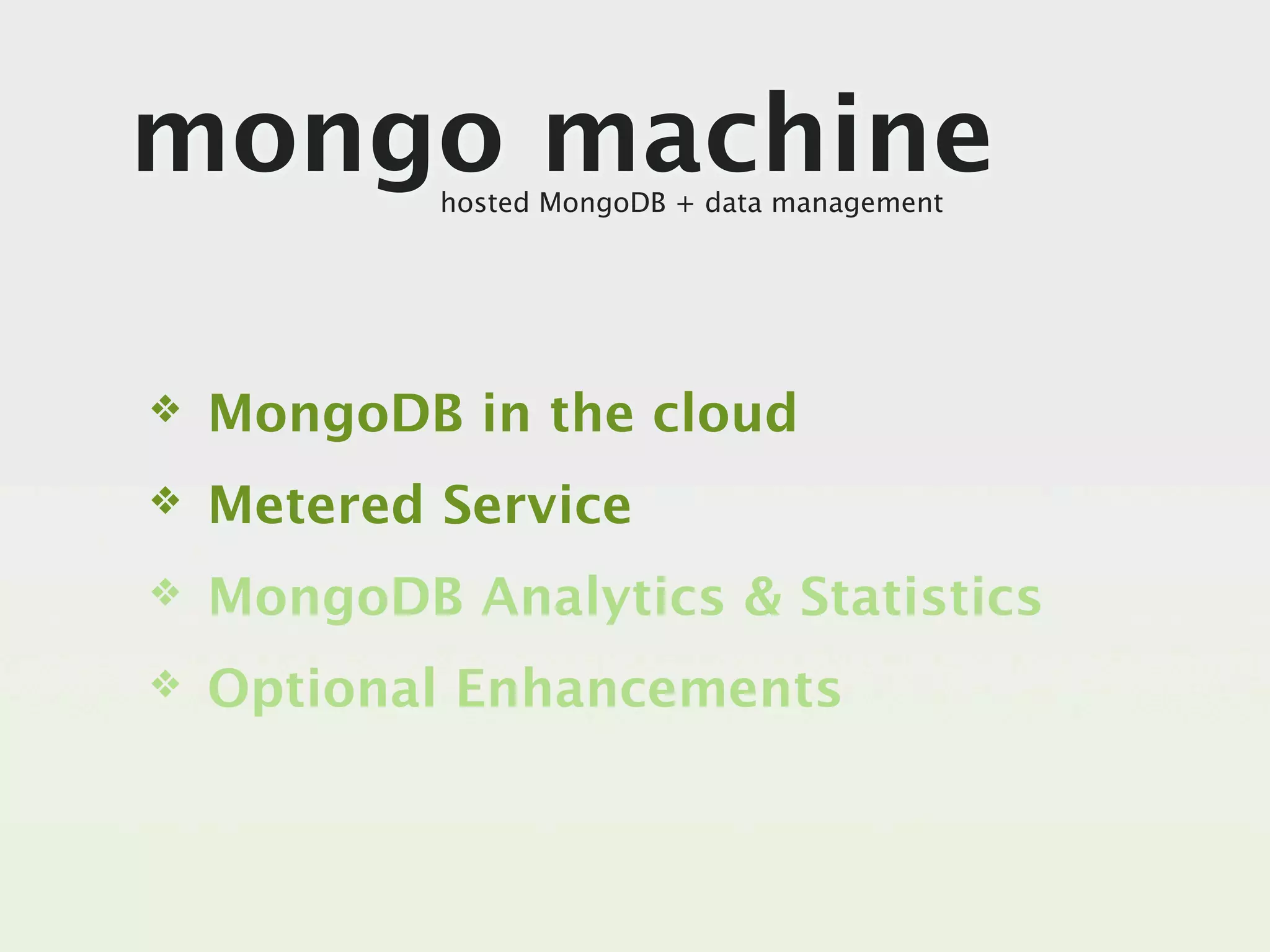 mongo machine
hosted MongoDB + data management

❖ MongoDB in the cloud
❖ Metered Service
❖ MongoDB Analytics & Statistics
❖ Optional Enhancements